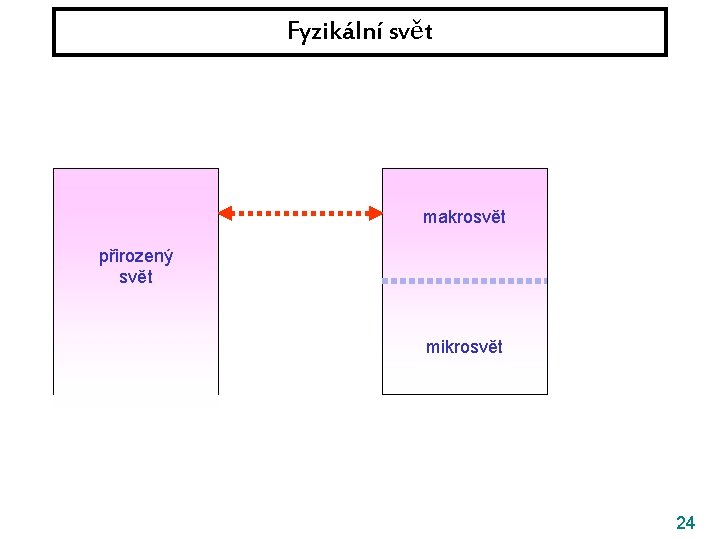 Fyzikální svět

přirozený
svět

makrosvět

mikrosvět

24